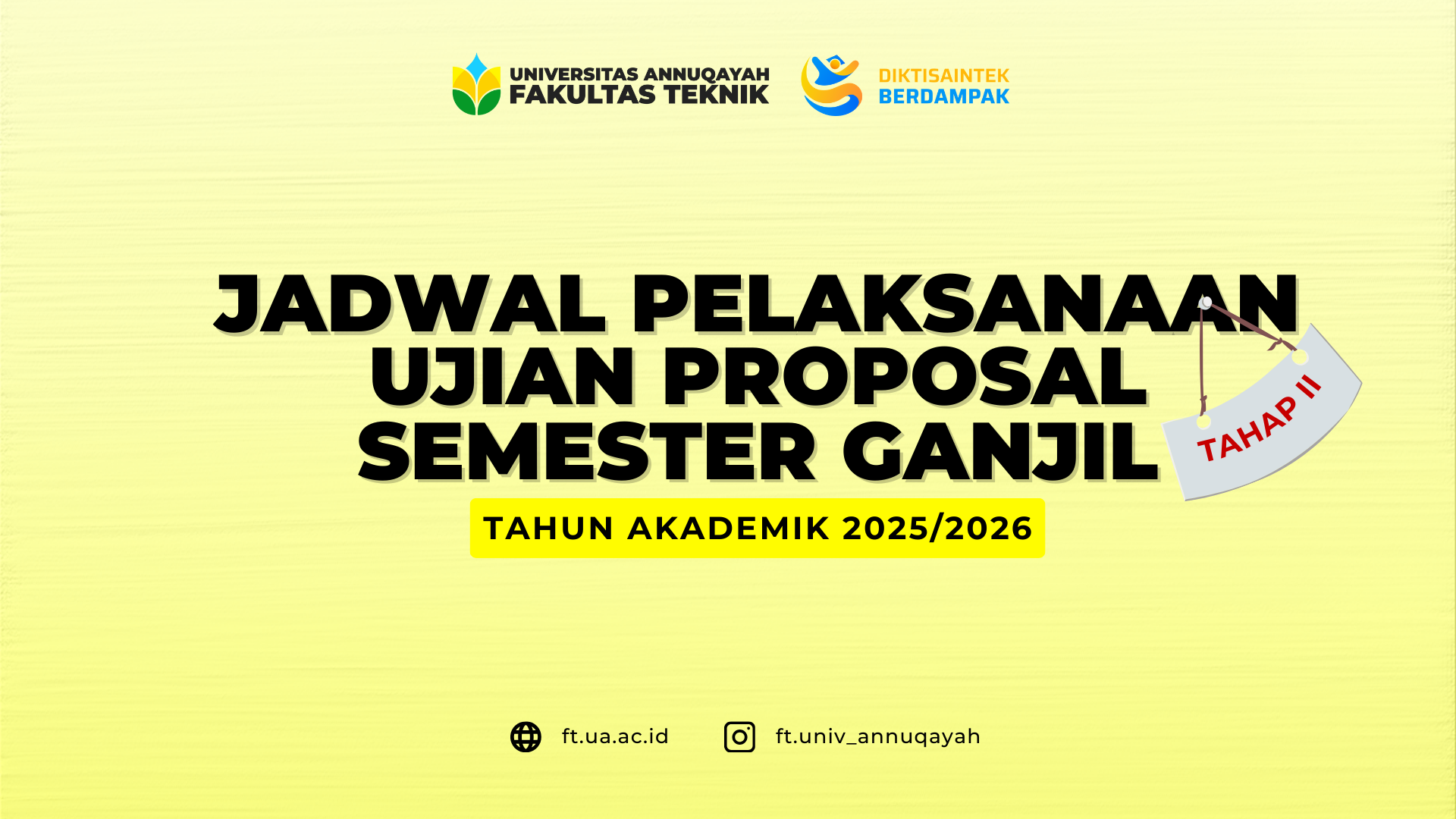 UNIVERSITAS ANNUQAYAH
FAKULTAS TEKNIK

DIKTISAINTEK
BERDAMPAK

JADWAL PELAKSANAAN
UJIAN PROPOSAL
SEMESTER GANJIL

TAHAP II

TAHUN AKADEMIK 2025/2026

ft.ua.ac.id

ft.univ_annuqayah